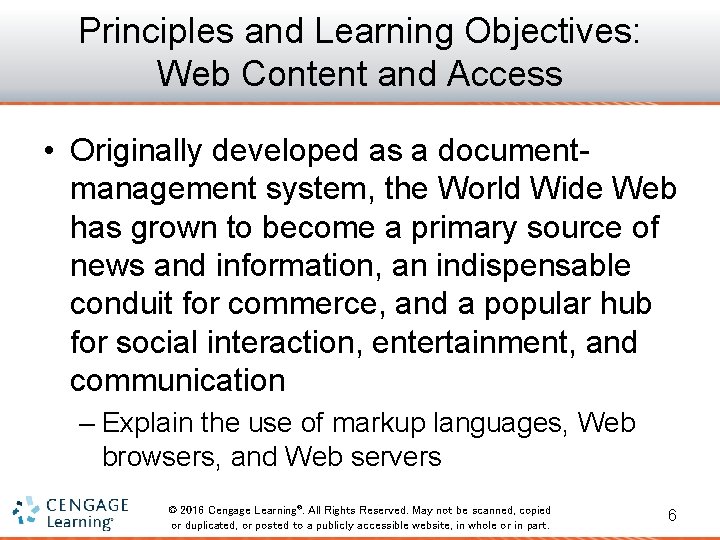 Principles and Learning Objectives: Web Content and Access

• Originally developed as a document-management system, the World Wide Web has grown to become a primary source of news and information, an indispensable conduit for commerce, and a popular hub for social interaction, entertainment, and communication

– Explain the use of markup languages, Web browsers, and Web servers

CENGAGE Learning®

© 2016 Cengage Learning®. All Rights Reserved. May not be scanned, copied or duplicated, or posted to a publicly accessible website, in whole or in part.

6